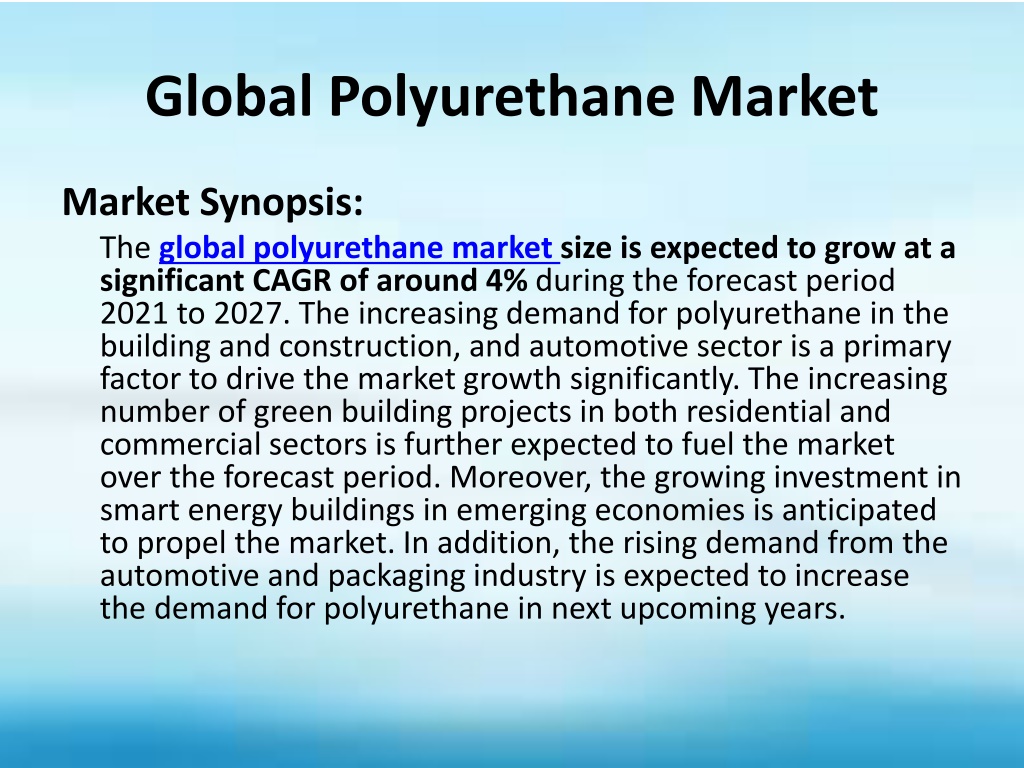 Global Polyurethane Market

Market Synopsis:

The global polyurethane market size is expected to grow at a significant CAGR of around 4% during the forecast period 2021 to 2027. The increasing demand for polyurethane in the building and construction, and automotive sector is a primary factor to drive the market growth significantly. The increasing number of green building projects in both residential and commercial sectors is further expected to fuel the market over the forecast period. Moreover, the growing investment in smart energy buildings in emerging economies is anticipated to propel the market. In addition, the rising demand from the automotive and packaging industry is expected to increase the demand for polyurethane in next upcoming years.